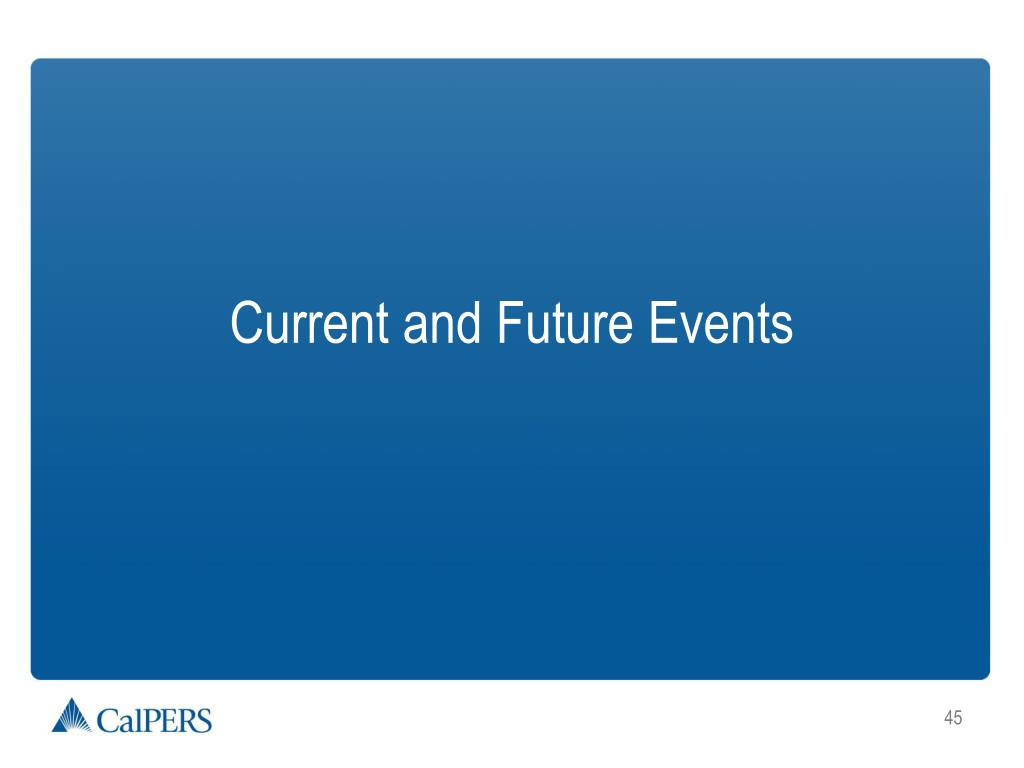 Current and Future Events

CalPERS

45